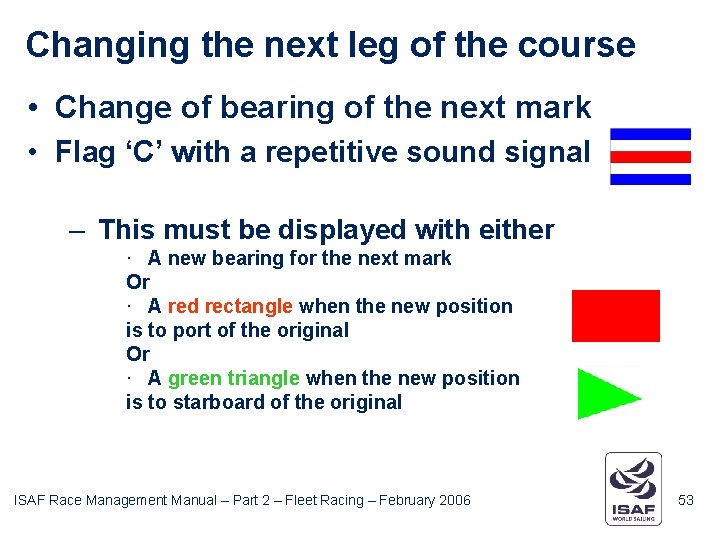 Changing the next leg of the course

• Change of bearing of the next mark
• Flag ‘C’ with a repetitive sound signal

– This must be displayed with either
· A new bearing for the next mark
Or
· A red rectangle when the new position is to port of the original
Or
· A green triangle when the new position is to starboard of the original

ISAF Race Management Manual – Part 2 – Fleet Racing – February 2006

ISAF
WORLD SAILING

53